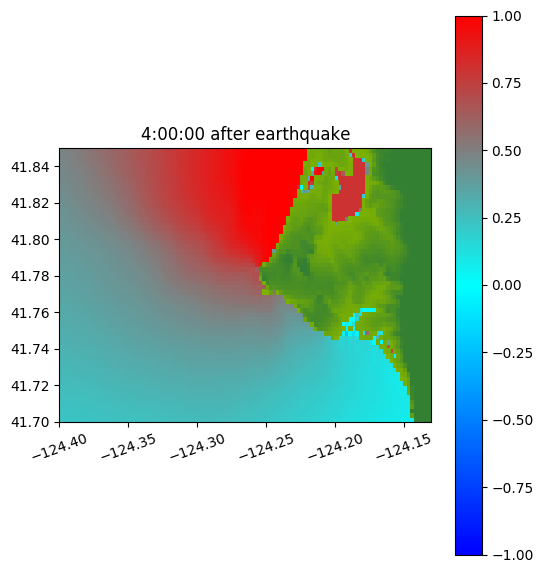 4:00:00 after earthquake

41.84
41.82
41.80
41.78
41.76
41.74
41.72
41.70

−124.40
−124.35
−124.30
−124.25
−124.20
−124.15

1.00
0.75
0.50
0.25
0.00
−0.25
−0.50
−0.75
−1.00